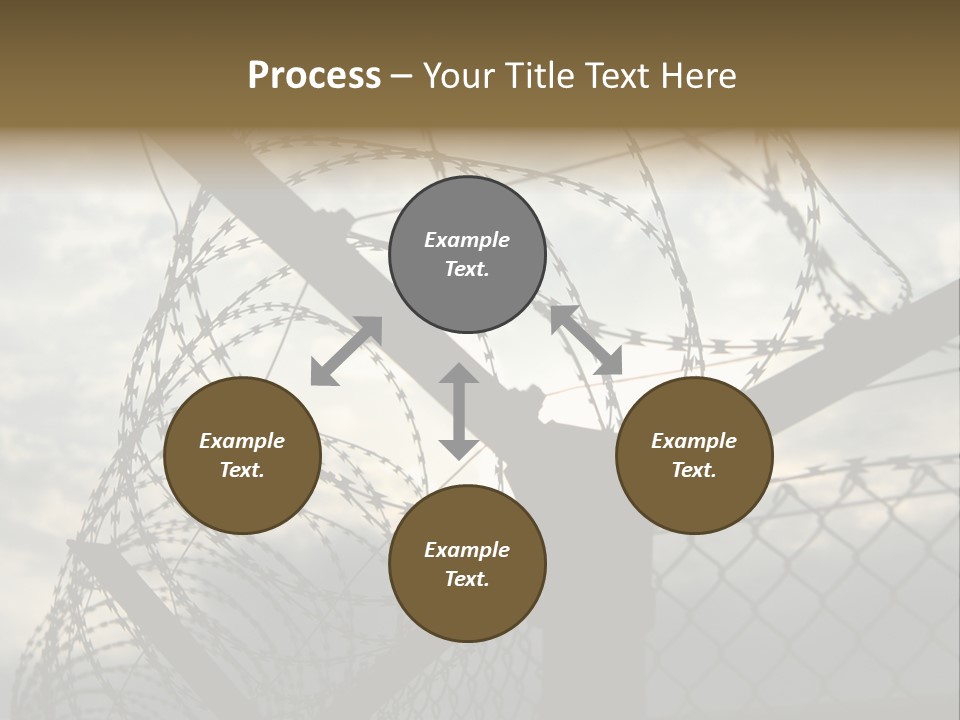 Process – Your Title Text Here

Example Text.

Example Text.

Example Text.

Example Text.